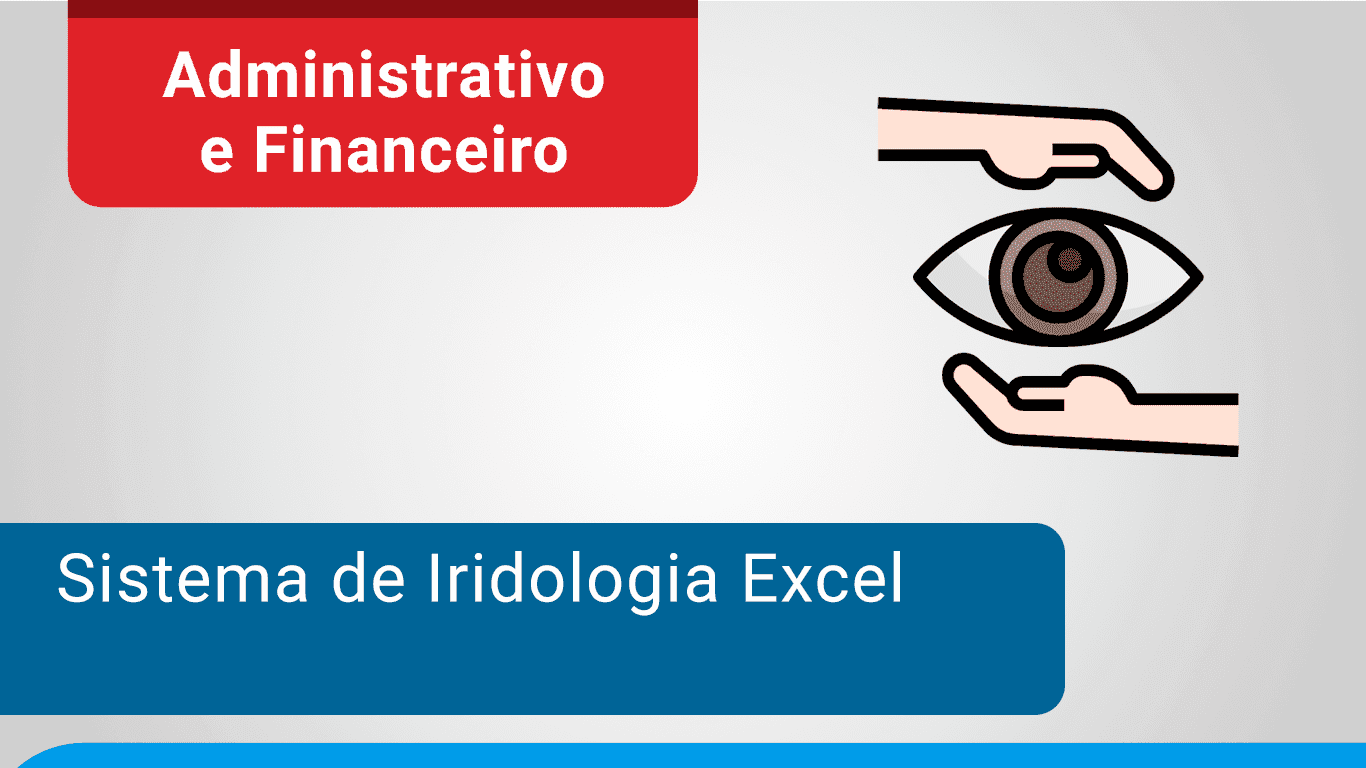 Administrativo e Financeiro

Sistema de Iridologia Excel